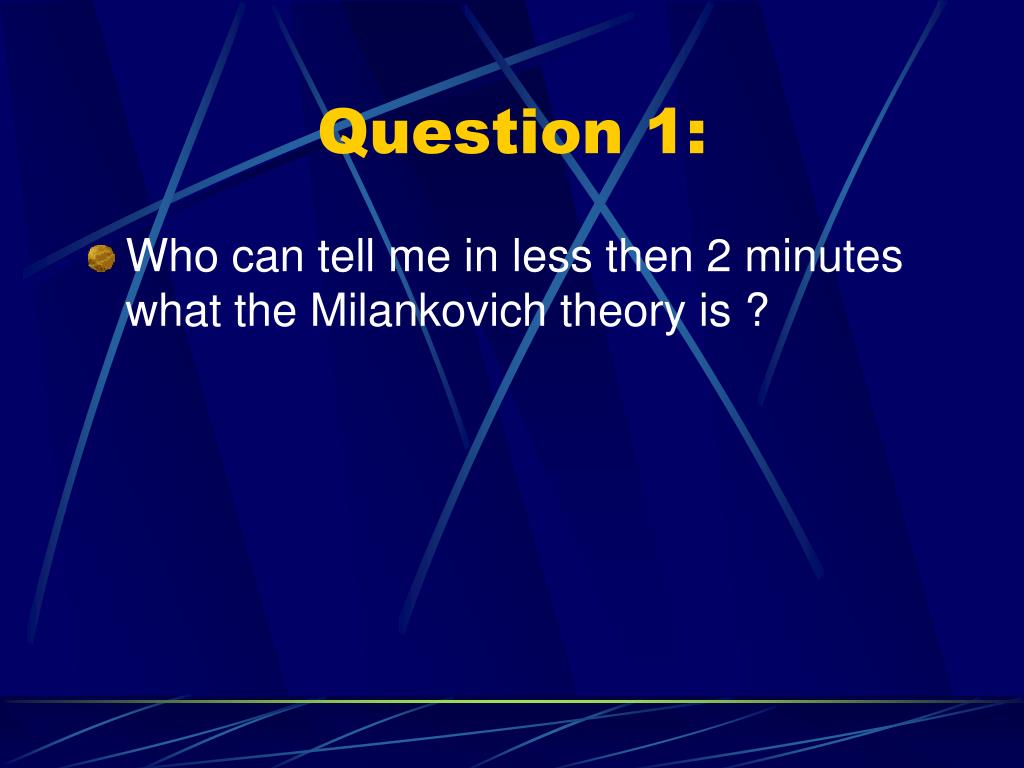 Question 1:

Who can tell me in less then 2 minutes what the Milankovich theory is ?